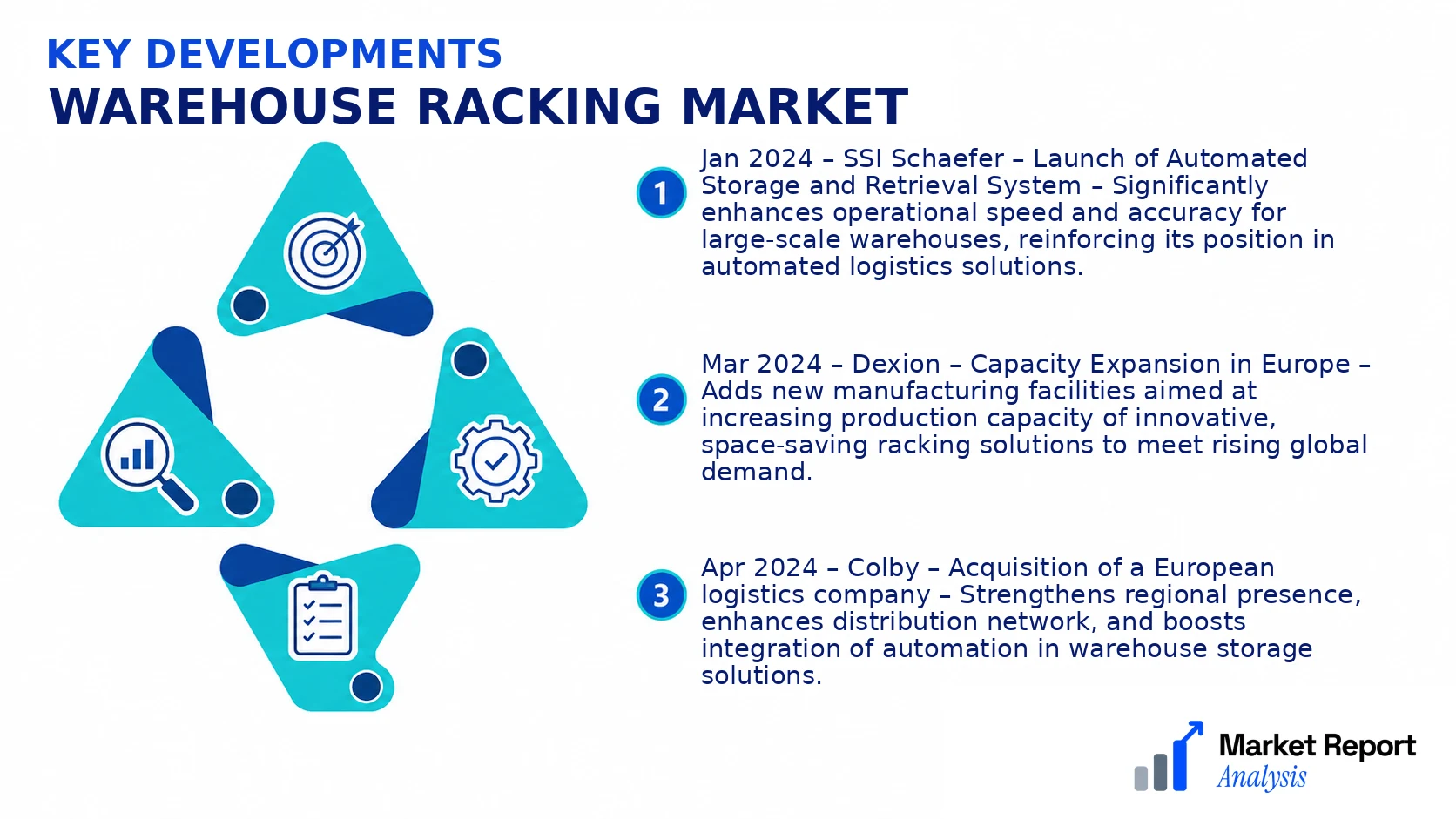 KEY DEVELOPMENTS
WAREHOUSE RACKING MARKET

1 Jan 2024 – SSI Schaefer – Launch of Automated Storage and Retrieval System – Significantly enhances operational speed and accuracy for large-scale warehouses, reinforcing its position in automated logistics solutions.

2 Mar 2024 – Dexion – Capacity Expansion in Europe – Adds new manufacturing facilities aimed at increasing production capacity of innovative, space-saving racking solutions to meet rising global demand.

3 Apr 2024 – Colby – Acquisition of a European logistics company – Strengthens regional presence, enhances distribution network, and boosts integration of automation in warehouse storage solutions.

Market Report Analysis